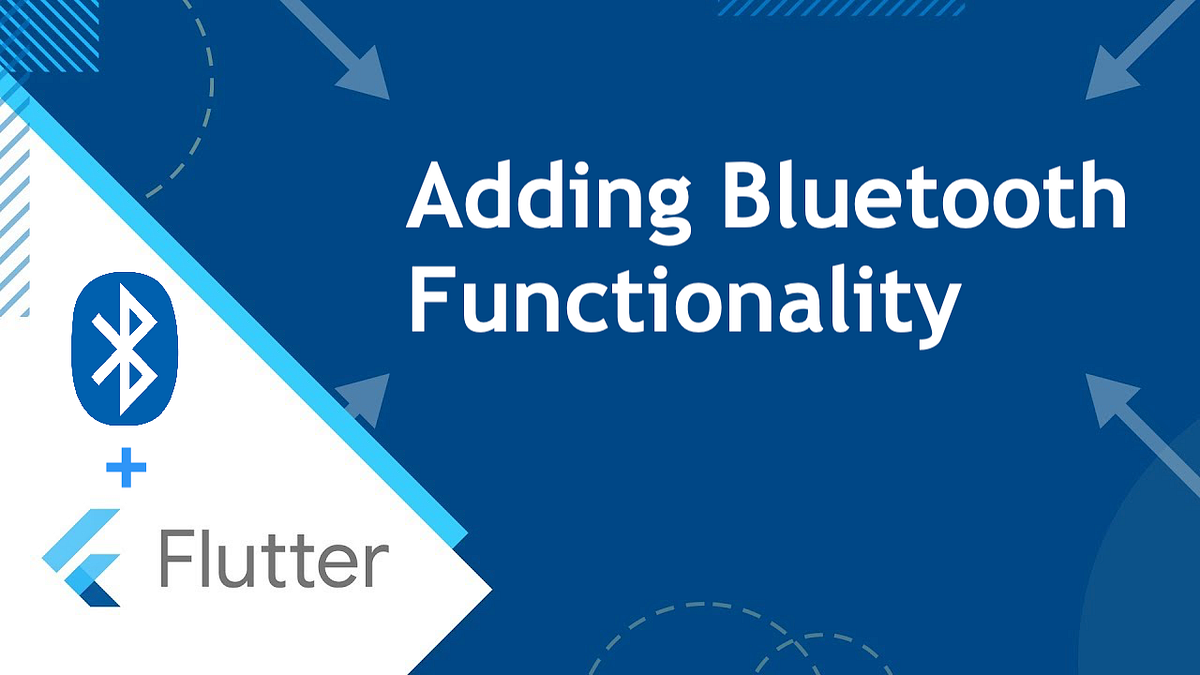 Adding Bluetooth Functionality

+

Flutter